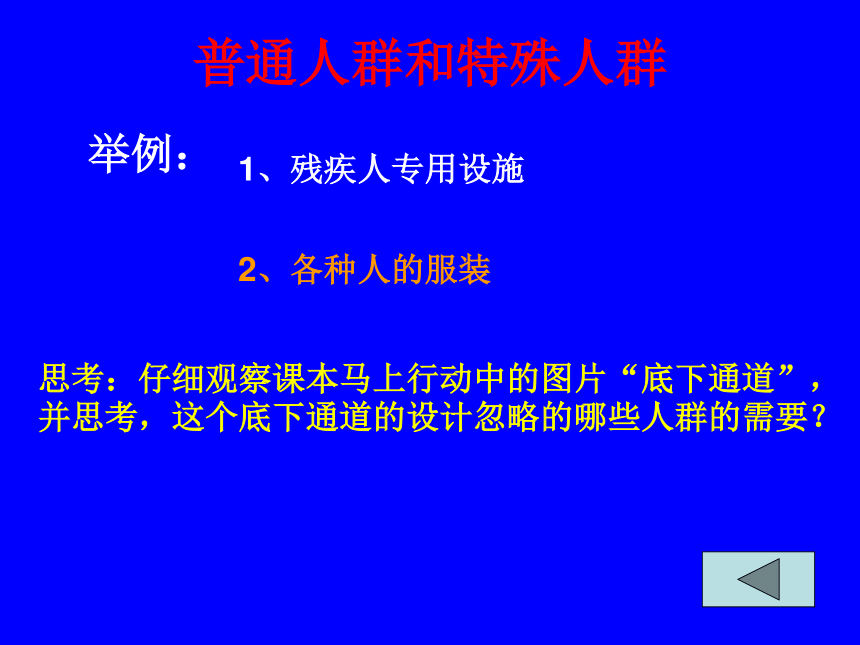 普通人群和特殊人群

举例：

1、残疾人专用设施

2、各种人的服装

思考：仔细观察课本马上行动中的图片“底下通道”，并思考，这个底下通道的设计忽略的哪些人群的需要？